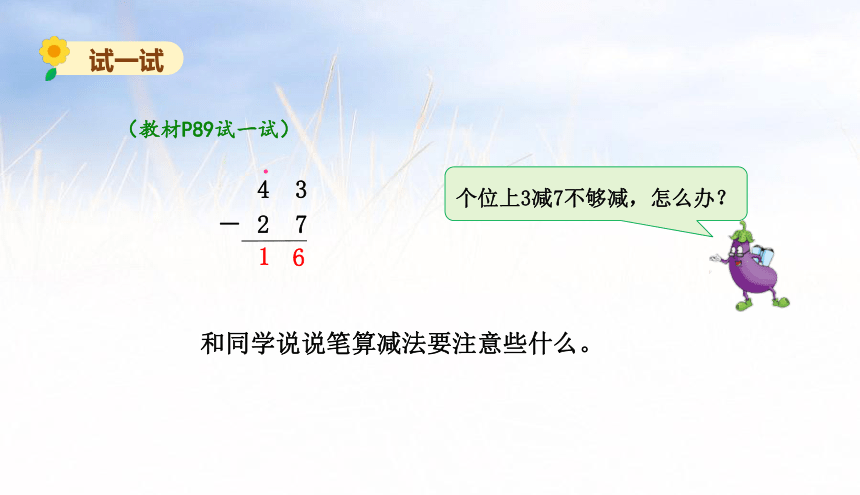 试一试

（教材P89试一试）

$\begin{array}{r} \dot{4}\ 3 \\ -\ 2\ 7 \\ \hline 1\ 6 \end{array}$

个位上3减7不够减，怎么办？

和同学说说笔算减法要注意些什么。